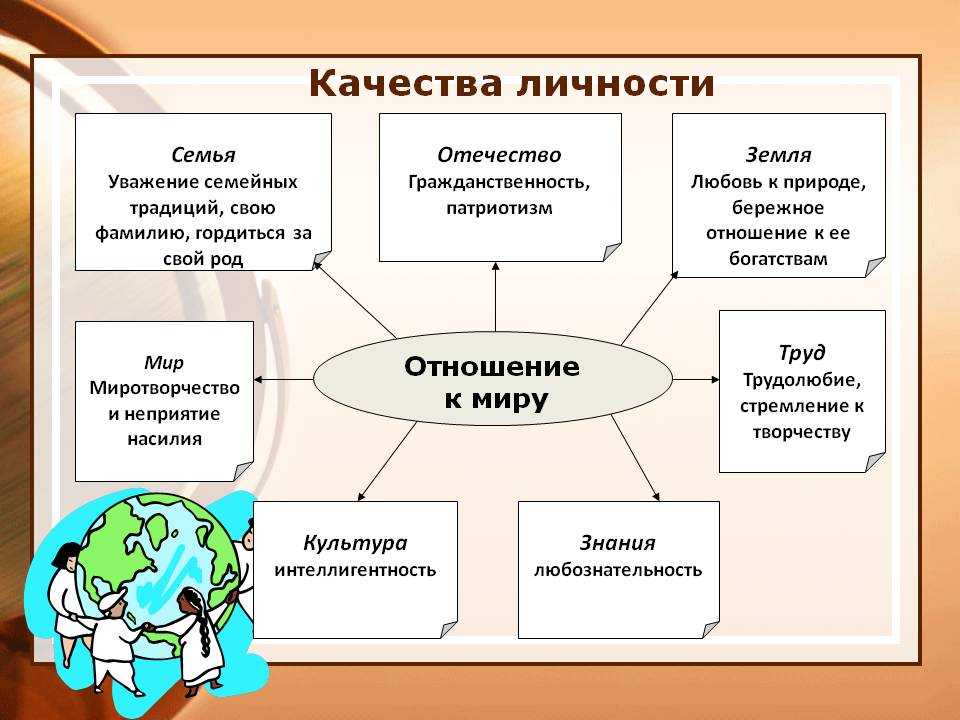 Качества личности

Семья
Уважение семейных традиций, свою фамилию, гордиться за свой род

Отечество
Гражданственность, патриотизм

Земля
Любовь к природе, бережное отношение к ее богатствам

Мир
Миротворчество и неприятие насилия

Отношение к миру

Труд
Трудолюбие, стремление к творчеству

Культура
интеллигентность

Знания
любознательность